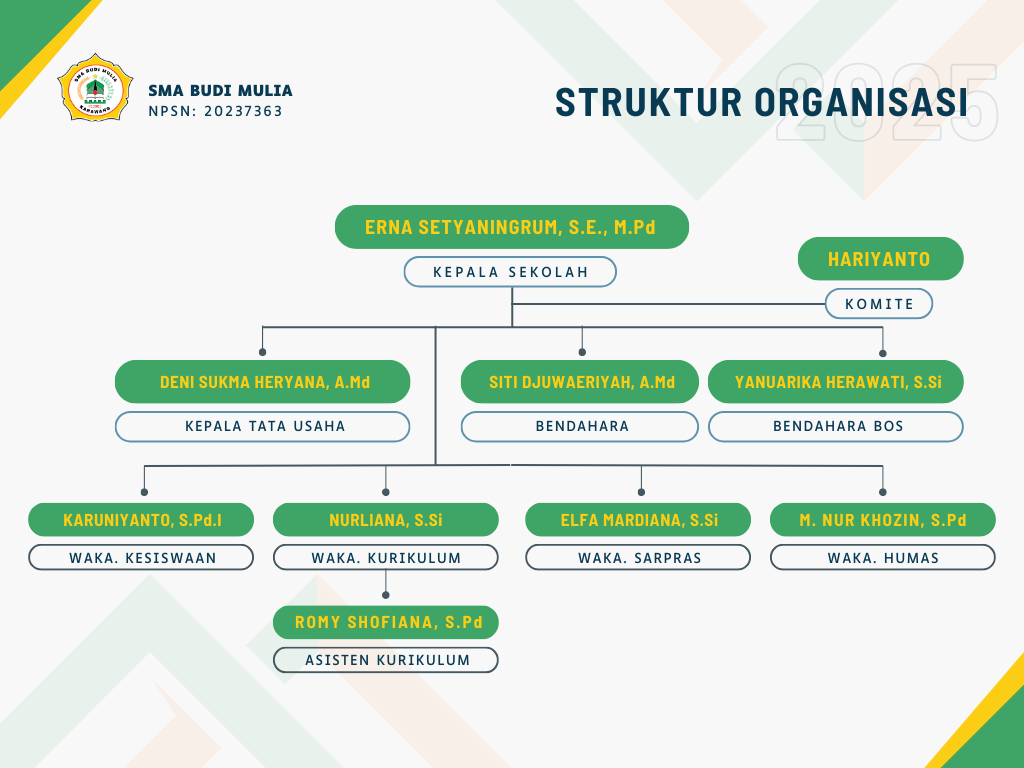 SMA BUDI MULIA
KARAWANG

SMA BUDI MULIA
NPSN: 20237363

STRUKTUR ORGANISASI
2025

ERNA SETYANINGRUM, S.E., M.Pd
KEPALA SEKOLAH

HARIYANTO
KOMITE

DENI SUKMA HERYANA, A.Md
KEPALA TATA USAHA

SITI DJUWAERIYAH, A.Md
BENDAHARA

YANUARIKA HERAWATI, S.Si
BENDAHARA BOS

KARUNIYANTO, S.Pd.I
WAKA. KESISWAAN

NURLIANA, S.Si
WAKA. KURIKULUM

ELFA MARDIANA, S.Si
WAKA. SARPRAS

M. NUR KHOZIN, S.Pd
WAKA. HUMAS

ROMY SHOFIANA, S.Pd
ASISTEN KURIKULUM